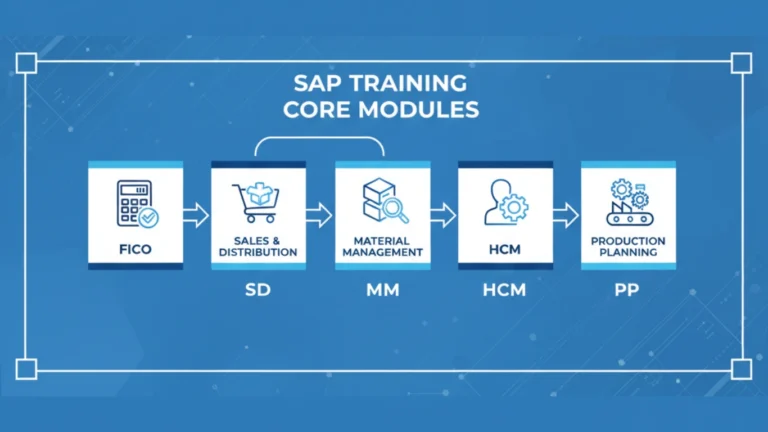 SAP TRAINING
CORE MODULES

FICO

SALES & DISTRIBUTION

SD

MATERIAL MANAGEMENT

MM

HCM

HCM

PRODUCTION PLANNING

PP